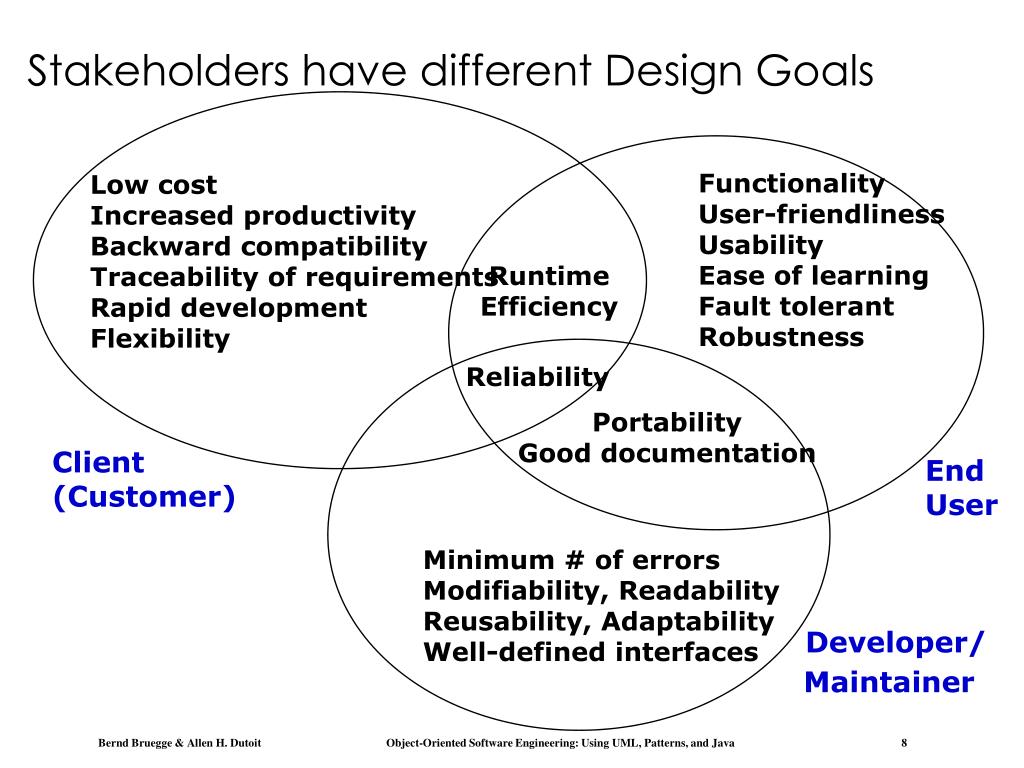 Stakeholders have different Design Goals

Low cost
Increased productivity
Backward compatibility
Traceability of requirements
Rapid development
Flexibility

Runtime
Efficiency

Functionality
User-friendliness
Usability
Ease of learning
Fault tolerant
Robustness

Reliability

Portability
Good documentation

Client
(Customer)

End
User

Minimum # of errors
Modifiability, Readability
Reusability, Adaptability
Well-defined interfaces

Developer/
Maintainer

Bernd Bruegge & Allen H. Dutoit

Object-Oriented Software Engineering: Using UML, Patterns, and Java

8